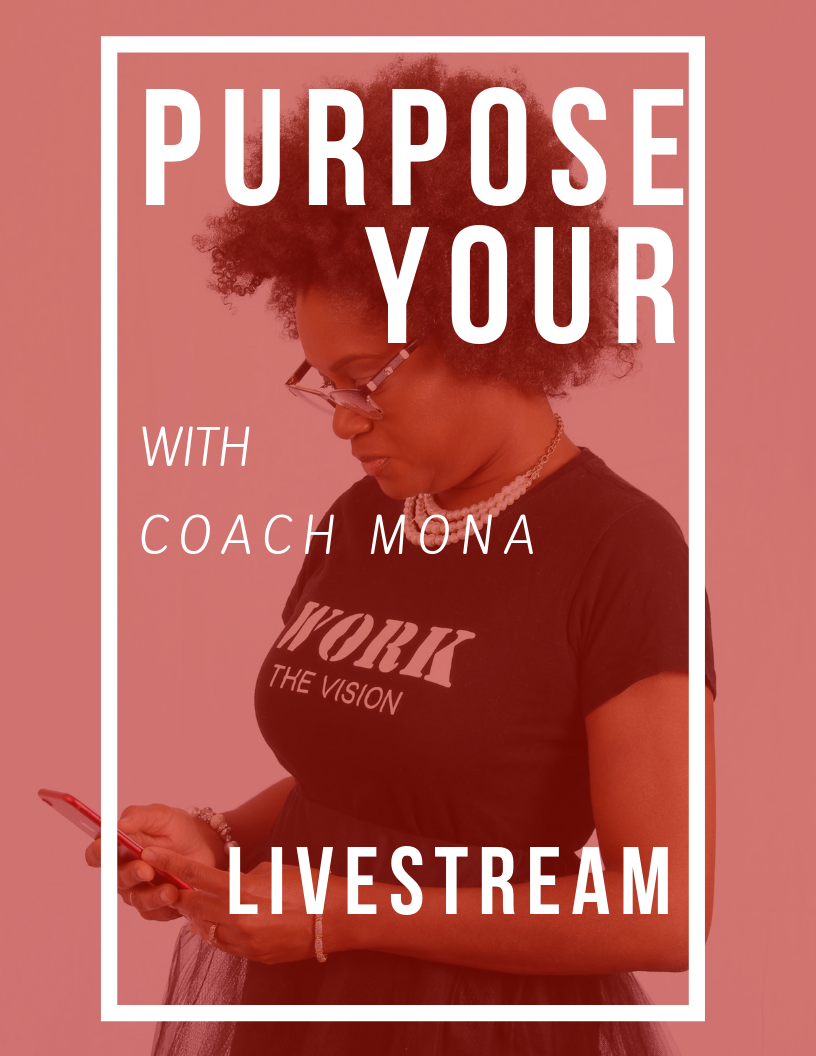 PURPOSE YOUR

WITH

COACH MONA

WORK
THE VISION

LIVESTREAM